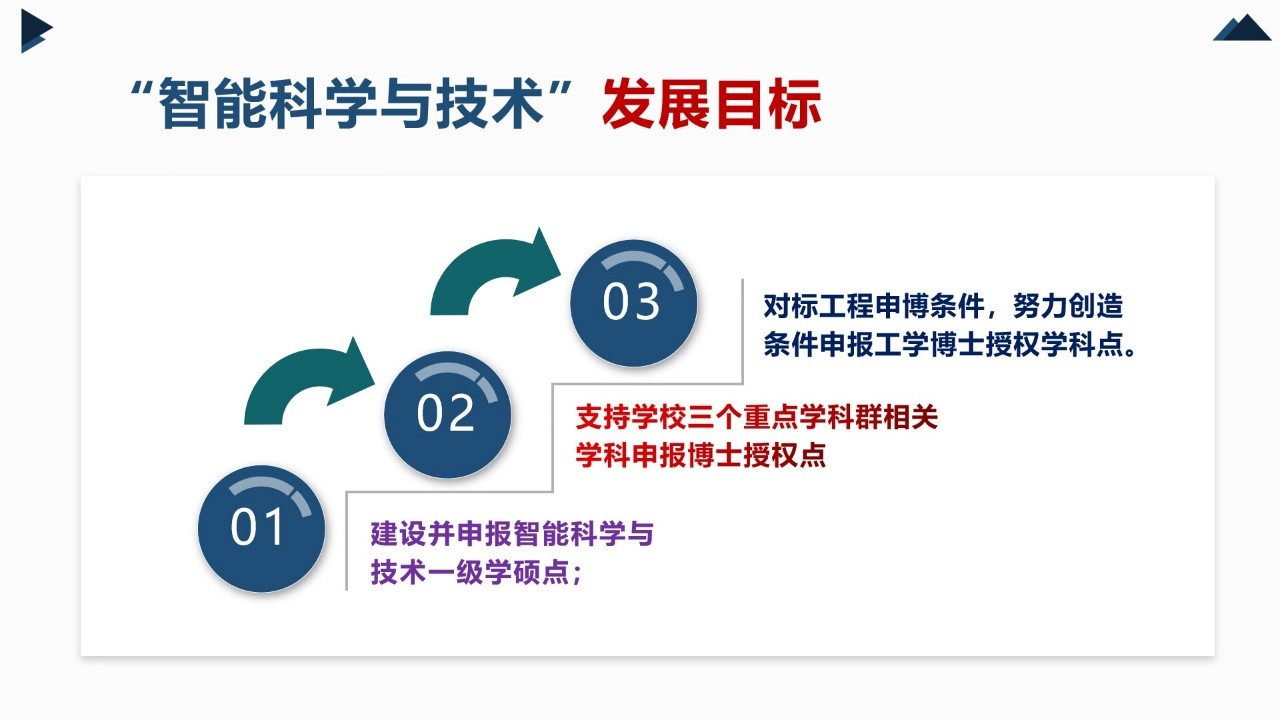 “智能科学与技术”发展目标

03

对标工程申博条件，努力创造条件申报工学博士授权学科点。

02

支持学校三个重点学科群相关学科申报博士授权点

01

建设并申报智能科学与技术一级学硕点；